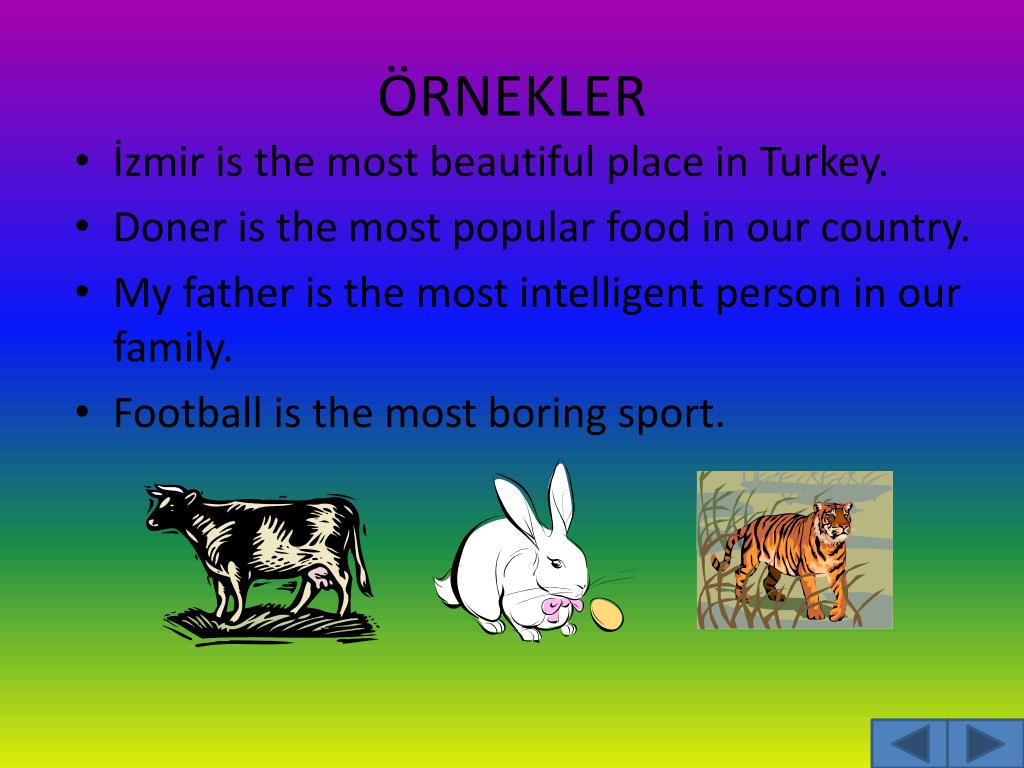 ÖRNEKLER

• İzmir is the most beautiful place in Turkey.
• Doner is the most popular food in our country.
• My father is the most intelligent person in our family.
• Football is the most boring sport.